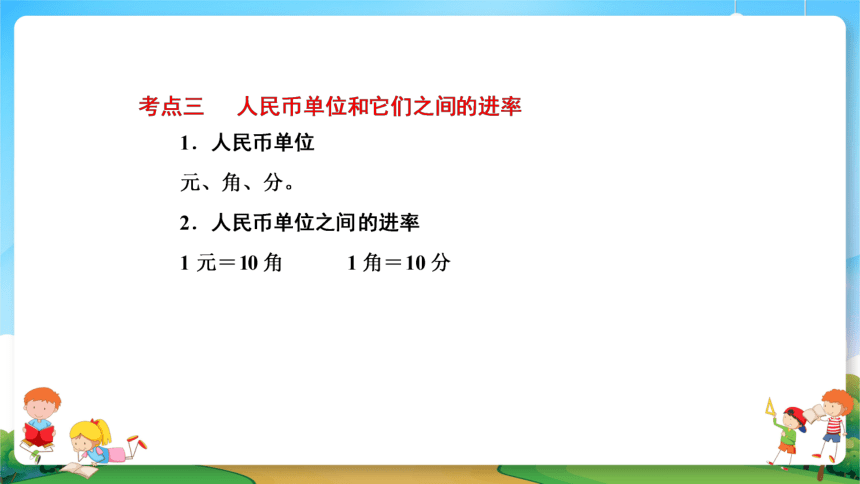 考点三　人民币单位和它们之间的进率

1．人民币单位

元、角、分。

2．人民币单位之间的进率

1 元＝10 角　　1 角＝10 分